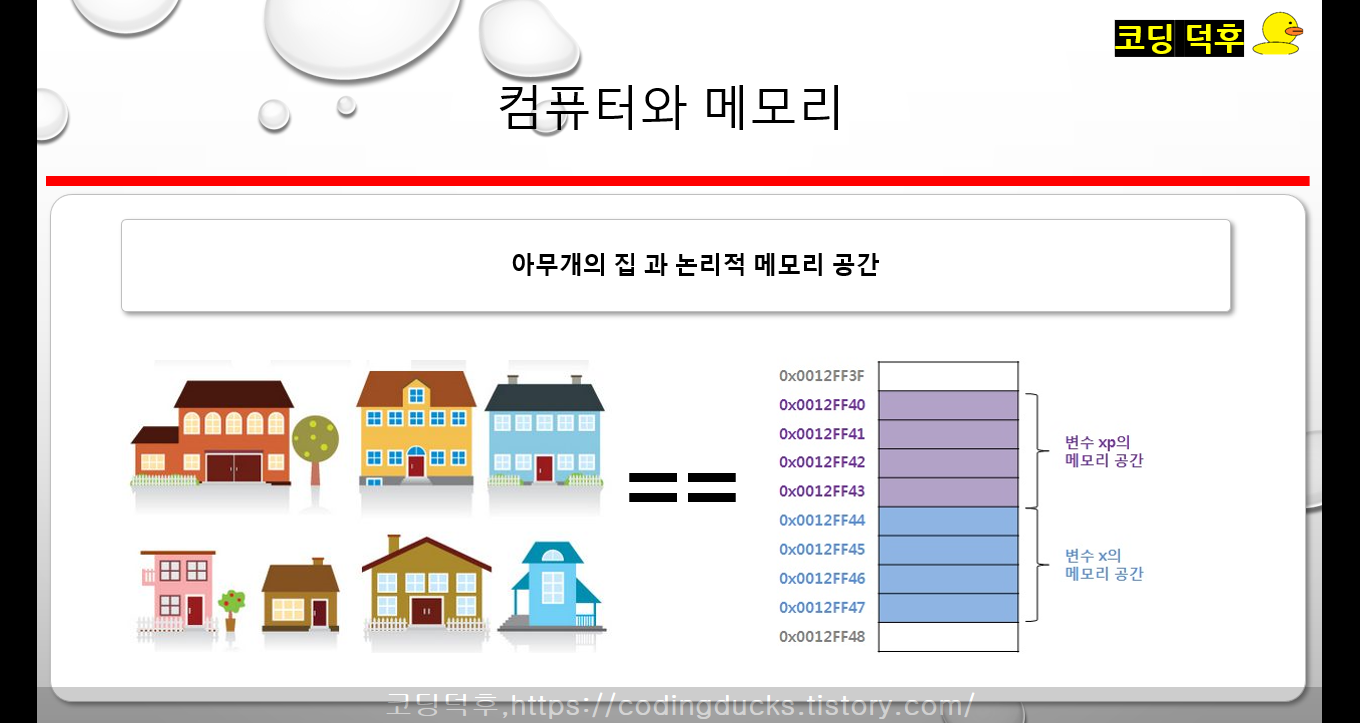 코딩 덕후

컴퓨터와 메모리

아무개의 집 과 논리적 메모리 공간

==

0x0012FF3F
0x0012FF40
0x0012FF41
0x0012FF42
0x0012FF43
0x0012FF44
0x0012FF45
0x0012FF46
0x0012FF47
0x0012FF48

변수 xp의 메모리 공간

변수 x의 메모리 공간

코딩덕후,https://codingducks.tistory.com/